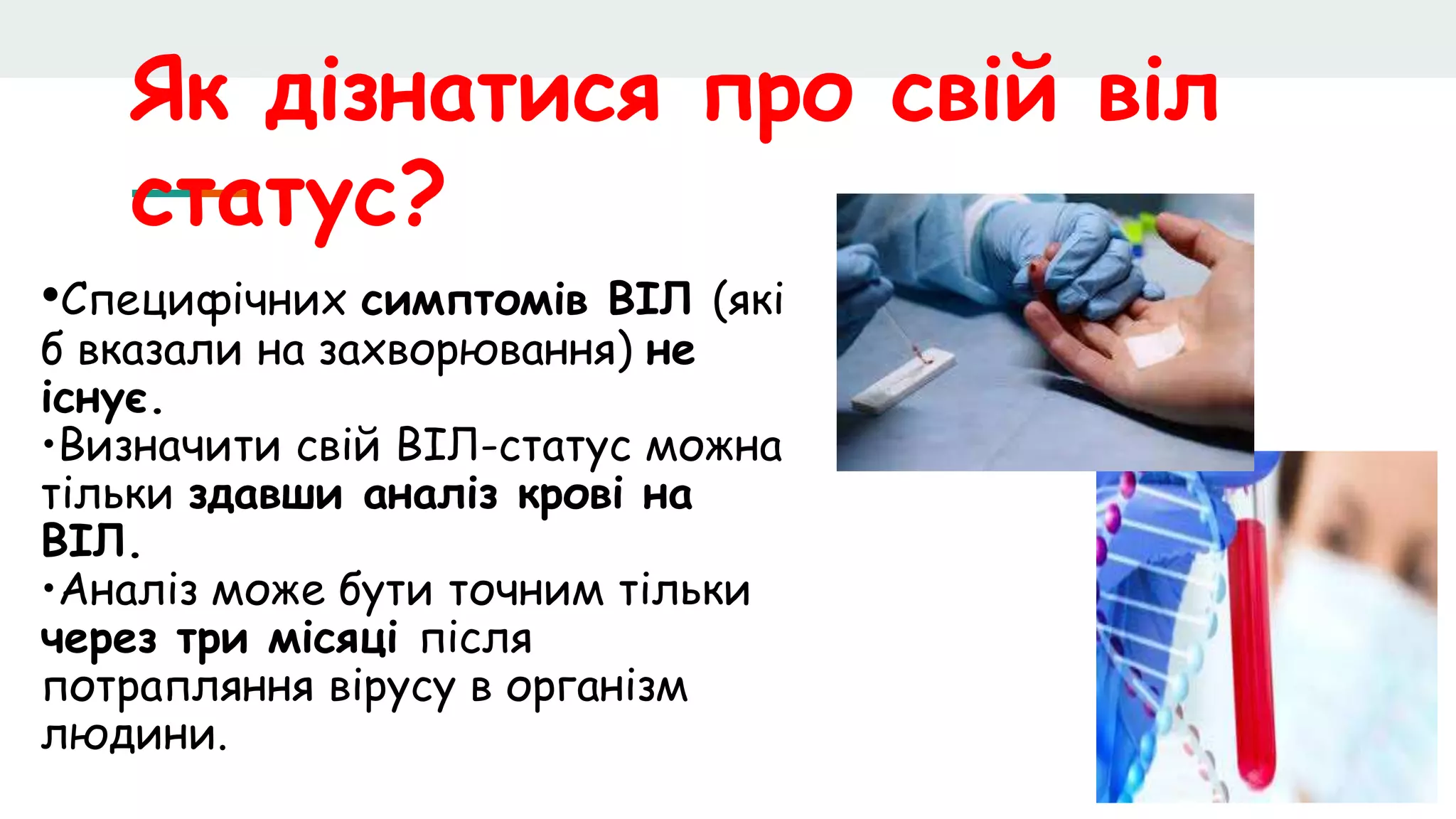 Як дізнатися про свій віл статус?

•Специфічних симптомів ВІЛ (які б вказали на захворювання) не існує.
•Визначити свій ВІЛ-статус можна тільки здавши аналіз крові на ВІЛ.
•Аналіз може бути точним тільки через три місяці після потрапляння вірусу в організм людини.